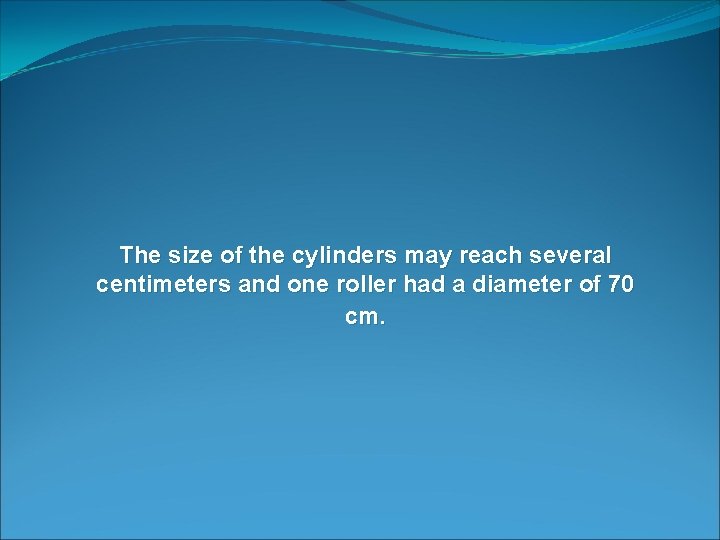 The size of the cylinders may reach several centimeters and one roller had a diameter of 70 cm.